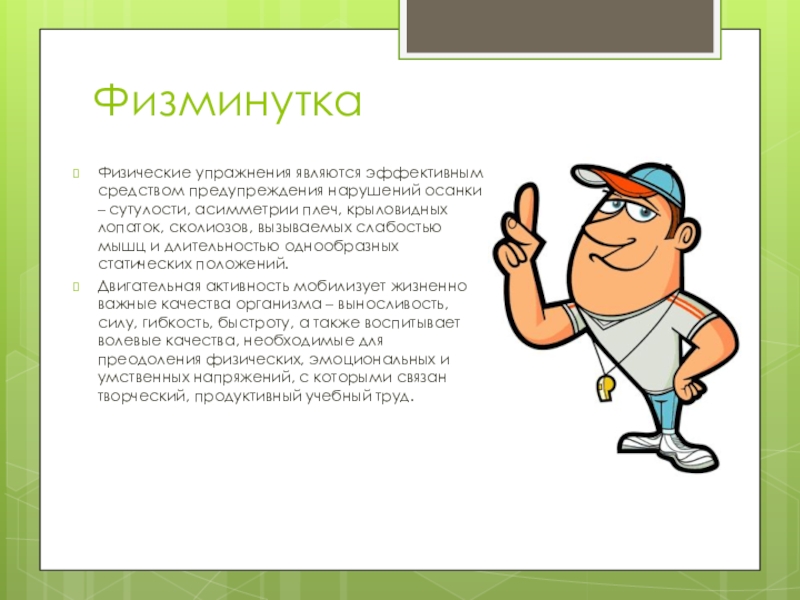 Физминутка

Физические упражнения являются эффективным средством предупреждения нарушений осанки – сутулости, асимметрии плеч, крыловидных лопаток, сколиозов, вызываемых слабостью мышц и длительностью однообразных статических положений.

Двигательная активность мобилизует жизненно важные качества организма – выносливость, силу, гибкость, быстроту, а также воспитывает волевые качества, необходимые для преодоления физических, эмоциональных и умственных напряжений, с которыми связан творческий, продуктивный учебный труд.